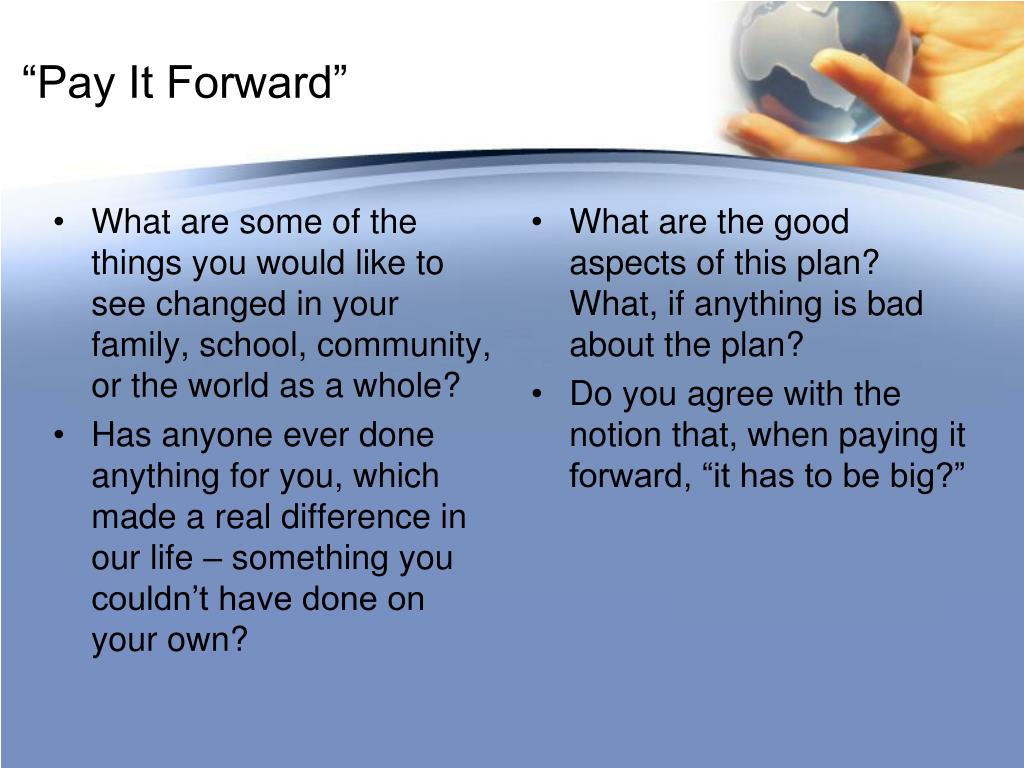 “Pay It Forward”

• What are some of the things you would like to see changed in your family, school, community, or the world as a whole?
• Has anyone ever done anything for you, which made a real difference in our life – something you couldn’t have done on your own?

• What are the good aspects of this plan? What, if anything is bad about the plan?
• Do you agree with the notion that, when paying it forward, “it has to be big?”